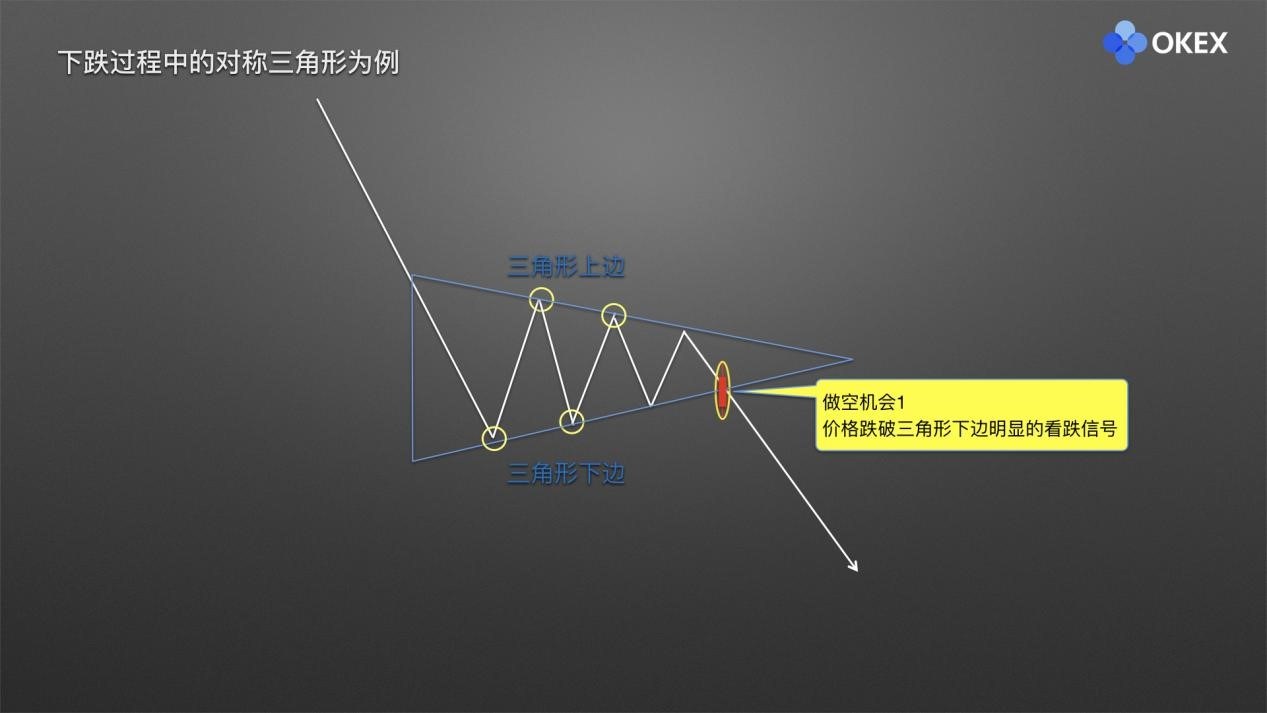 下跌过程中的对称三角形为例

OKEX

三角形上边

三角形下边

做空机会1
价格跌破三角形下边明显的看跌信号